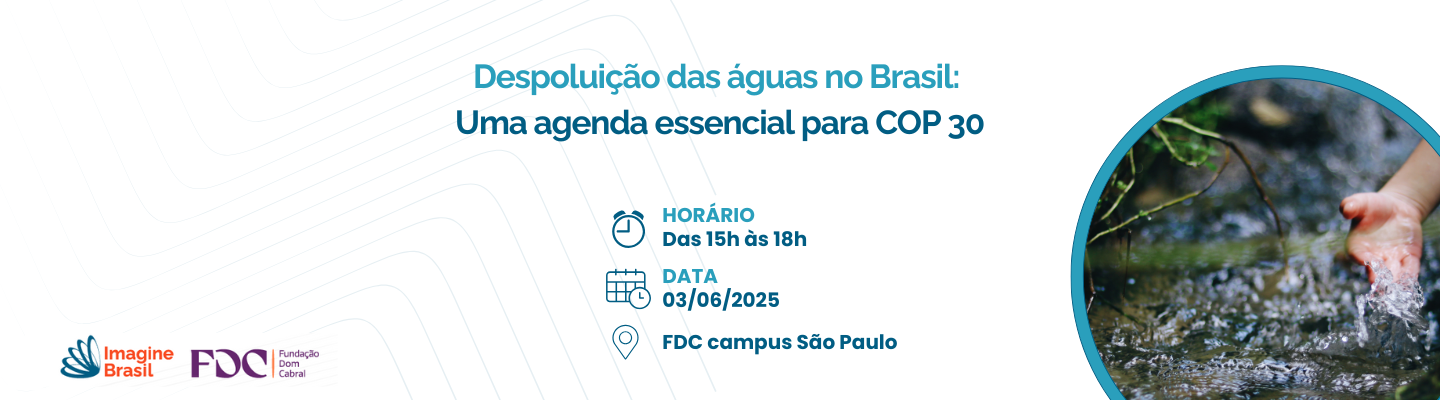 Despoluição das águas no Brasil:
Uma agenda essencial para COP 30

HORÁRIO
Das 15h às 18h

DATA
03/06/2025

FDC campus São Paulo

Imagine Brasil

FDC Fundação Dom Cabral